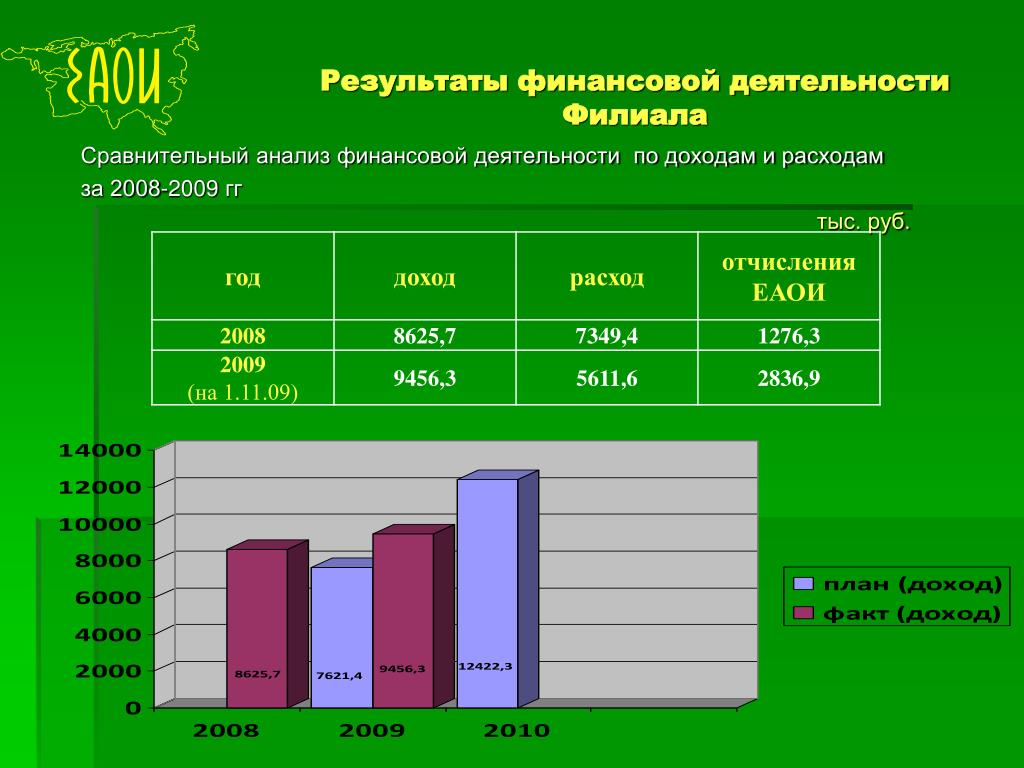 ЕАОИ

Результаты финансовой деятельности Филиала

Сравнительный анализ финансовой деятельности по доходам и расходам за 2008-2009 гг

тыс. руб.

| год | доход | расход | отчисления ЕАОИ |
|---|---|---|---|
| 2008 | 8625,7 | 7349,4 | 1276,3 |
| 2009 (на 1.11.09) | 9456,3 | 5611,6 | 2836,9 |

14000
12000
10000
8000
6000
4000
2000
0

8625,7
7621,4
9456,3
12422,3

2008
2009
2010

план (доход)
факт (доход)